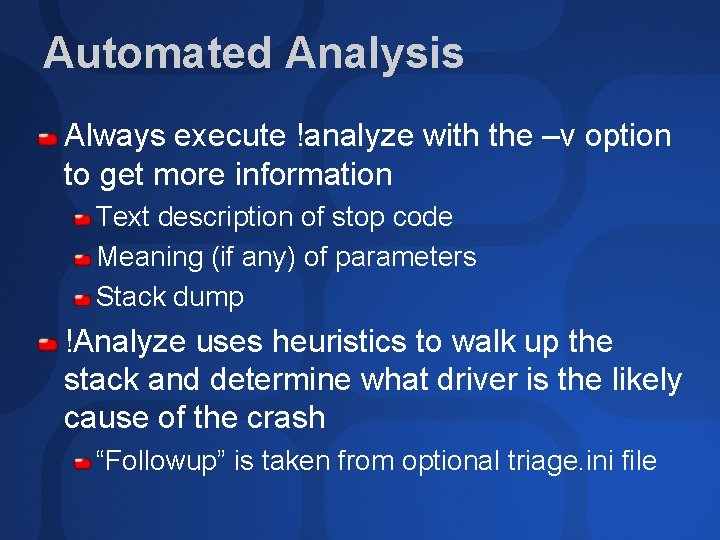 Automated Analysis

Always execute !analyze with the –v option to get more information

Text description of stop code

Meaning (if any) of parameters

Stack dump

!Analyze uses heuristics to walk up the stack and determine what driver is the likely cause of the crash

“Followup” is taken from optional triage.ini file